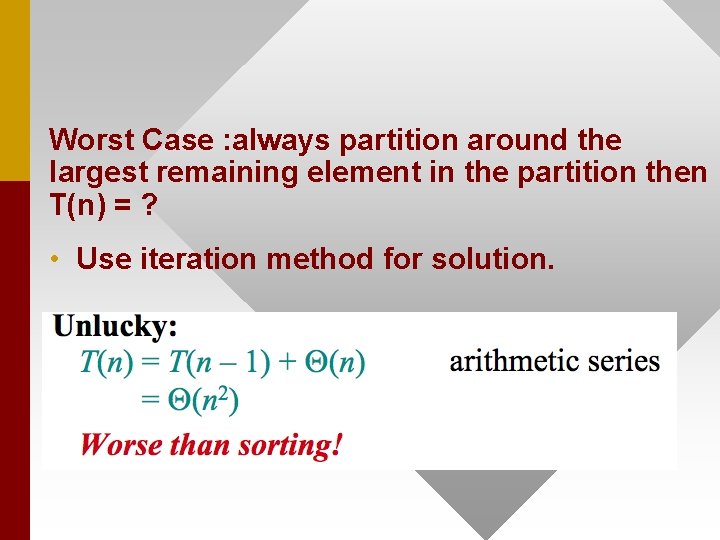 Worst Case :always partition around the largest remaining element in the partition then T(n) = ?

• Use iteration method for solution.

Unlucky:

$T(n) = T(n-1) + \Theta(n)$ arithmetic series

$= \Theta(n^2)$

Worse than sorting!